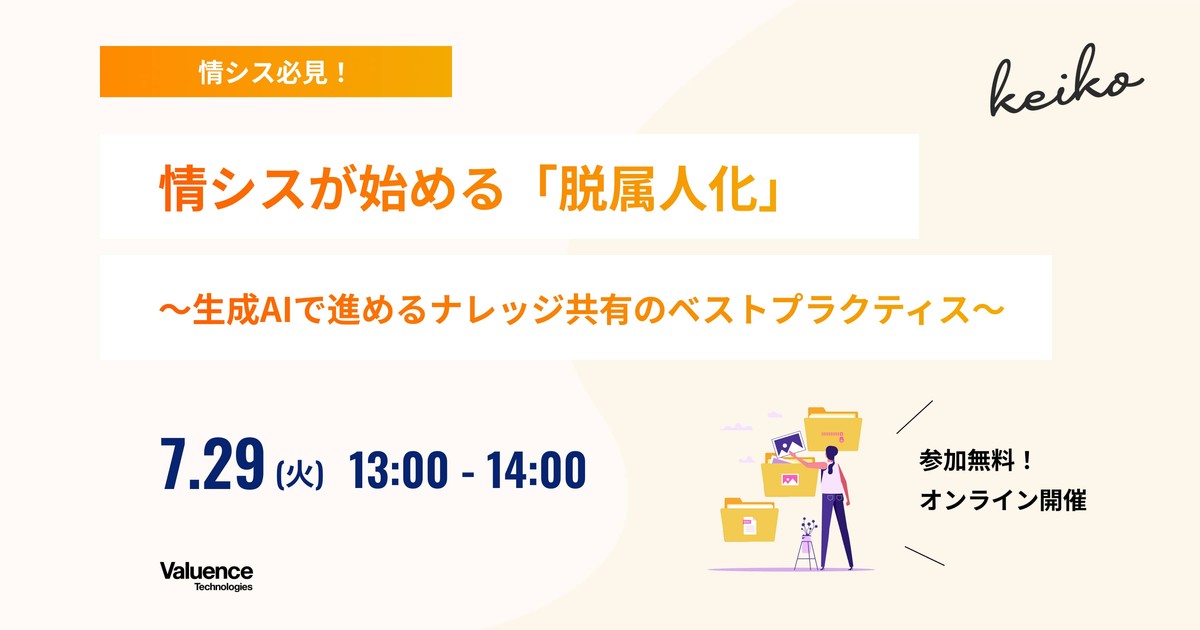 情シス必見！

keiko

情シスが始める「脱属人化」

〜生成AIで進めるナレッジ共有のベストプラクティス〜

7.29 (火) 13:00 - 14:00

参加無料！
オンライン開催

Valuence Technologies